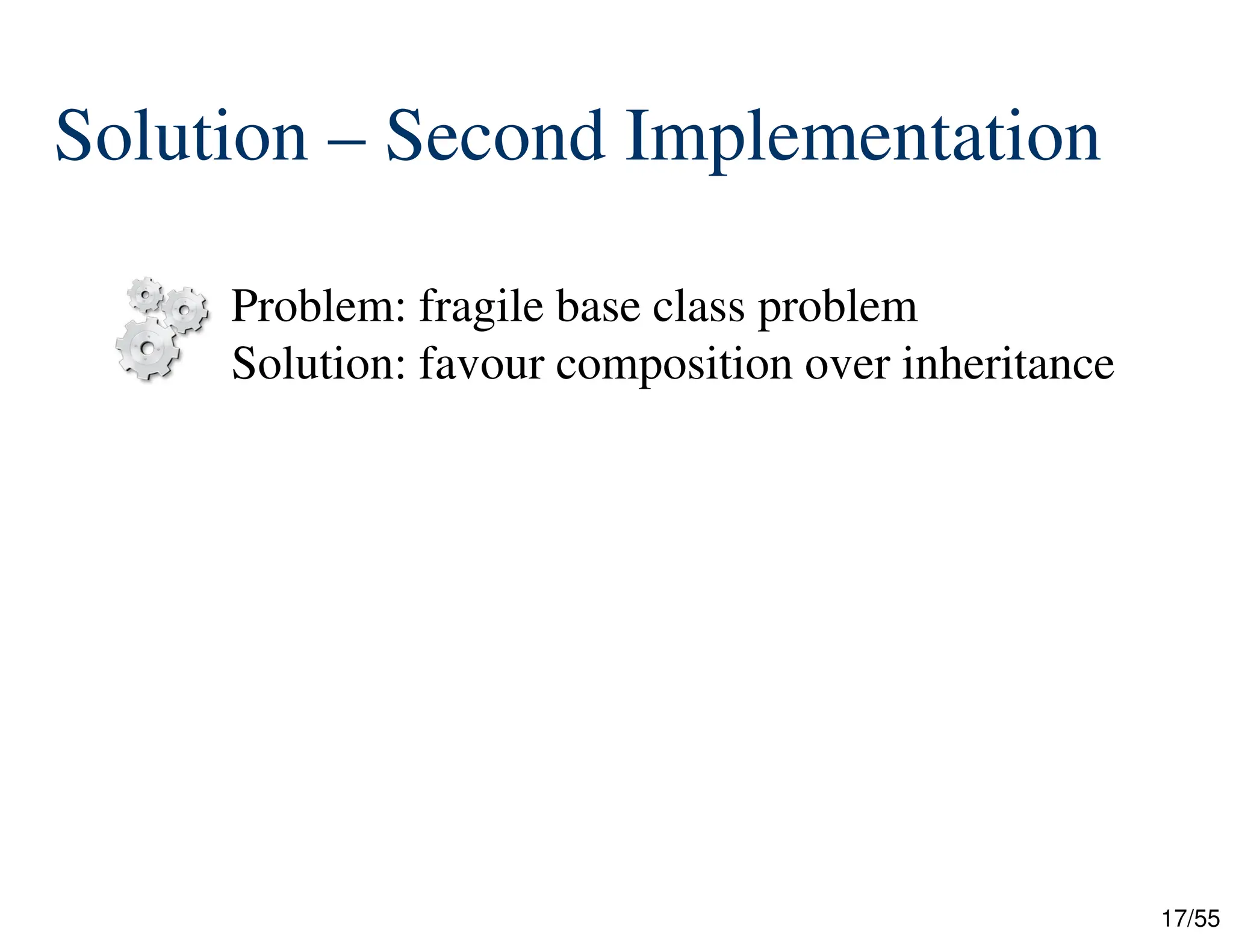 Solution – Second Implementation

Problem: fragile base class problem
Solution: favour composition over inheritance

17/55